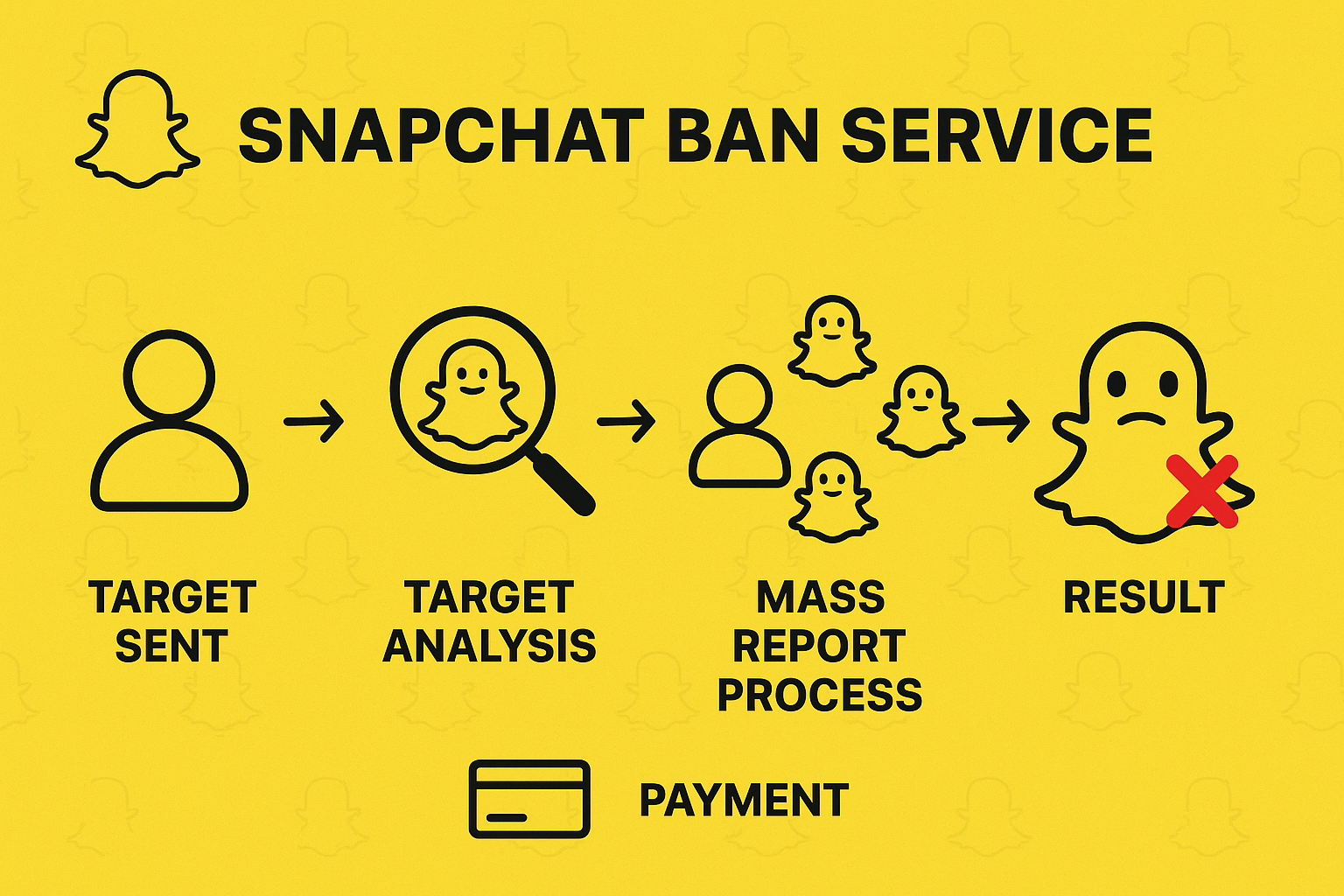 SNAPCHAT BAN SERVICE

TARGET SENT

TARGET ANALYSIS

MASS REPORT PROCESS

RESULT

PAYMENT